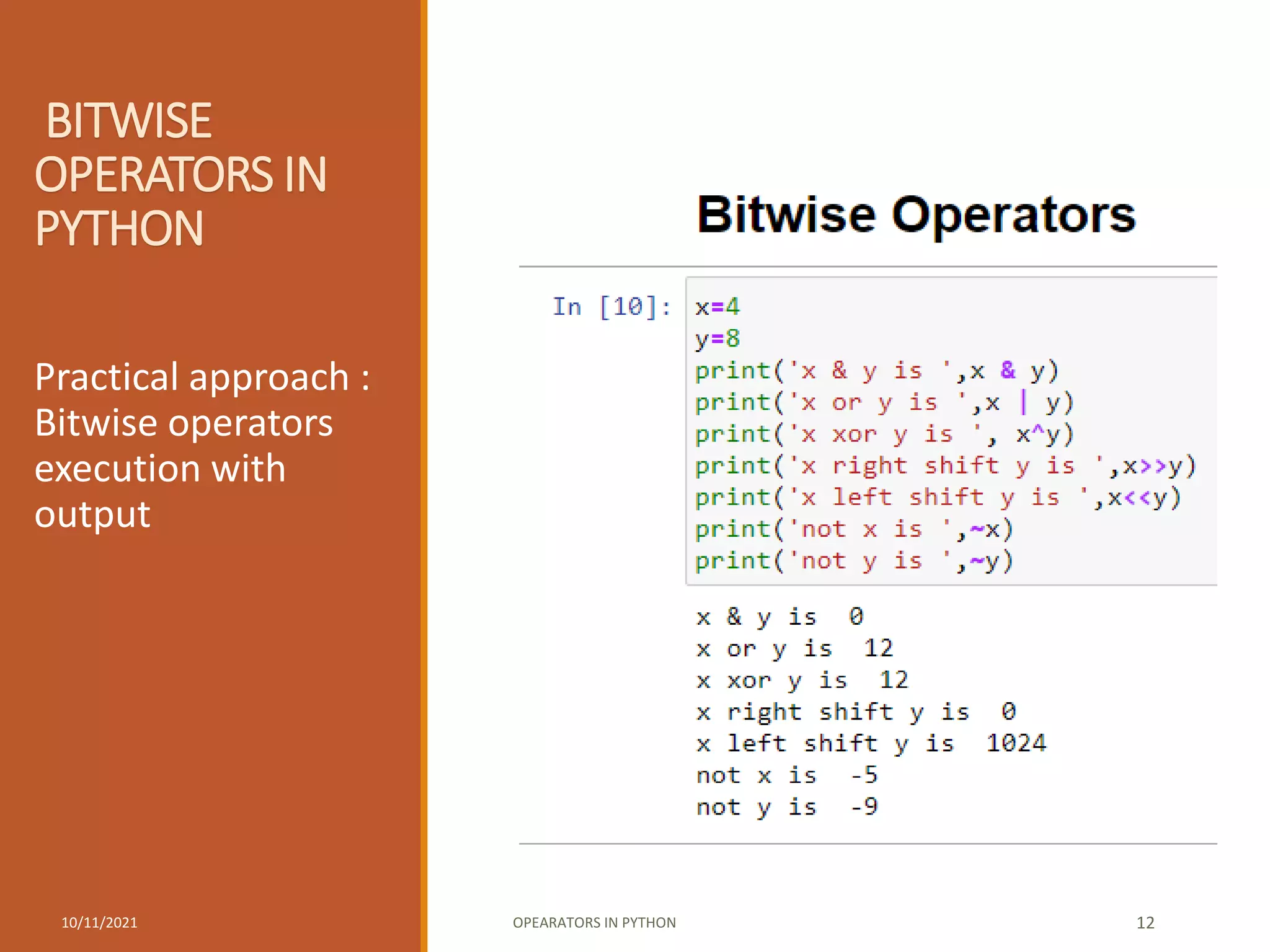 BITWISE OPERATORS IN PYTHON

Practical approach : Bitwise operators execution with output

Bitwise Operators

In [10]:
x=4
y=8
print('x & y is ',x & y)
print('x or y is ',x | y)
print('x xor y is ', x^y)
print('x right shift y is ',x>>y)
print('x left shift y is ',x<<y)
print('not x is ',~x)
print('not y is ',~y)

x & y is  0
x or y is  12
x xor y is  12
x right shift y is  0
x left shift y is  1024
not x is  -5
not y is  -9

10/11/2021

OPEARATORS IN PYTHON

12